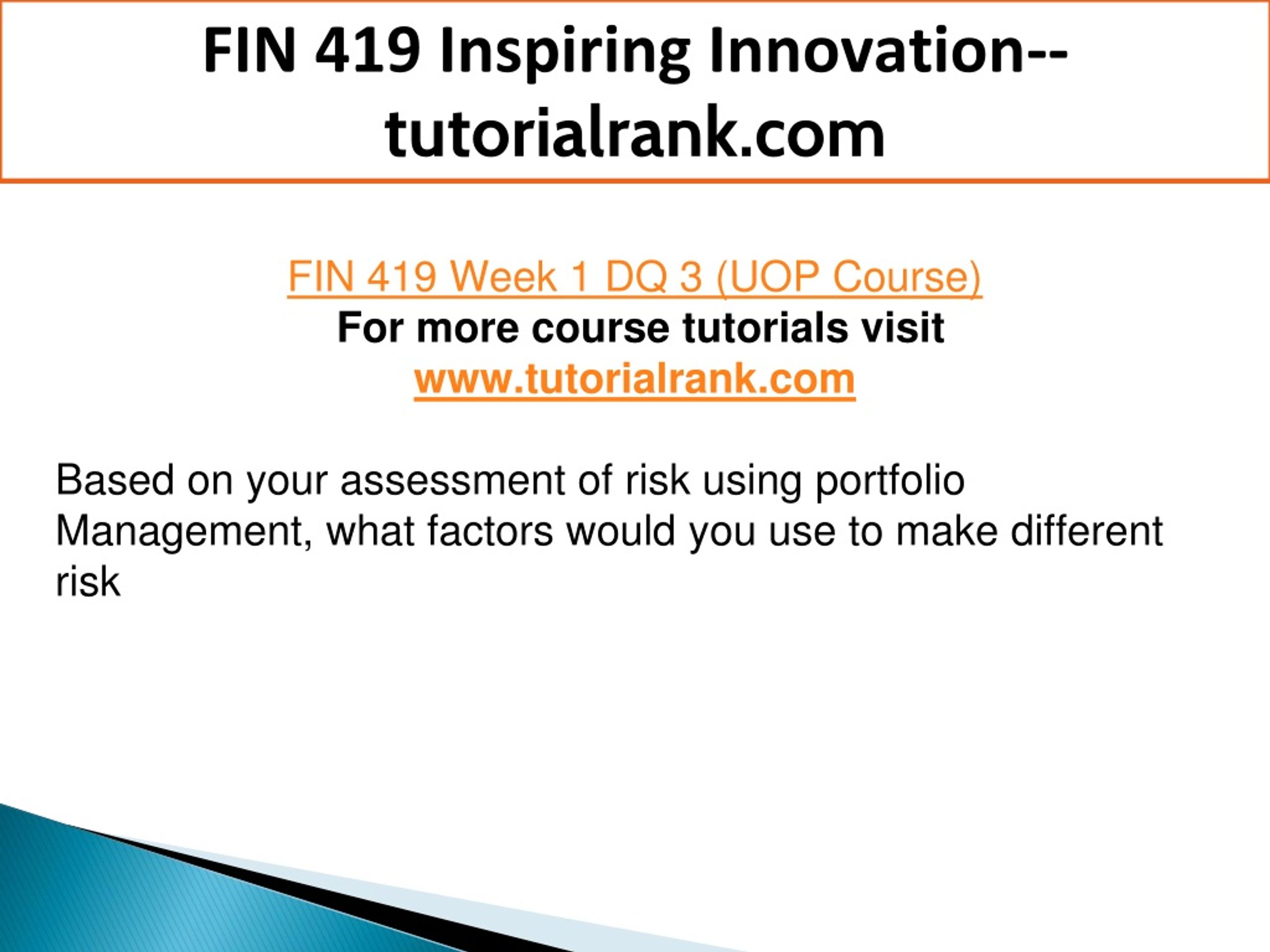 FIN 419 Inspiring Innovation--tutorialrank.com

FIN 419 Week 1 DQ 3 (UOP Course)
For more course tutorials visit
www.tutorialrank.com

Based on your assessment of risk using portfolio Management, what factors would you use to make different risk